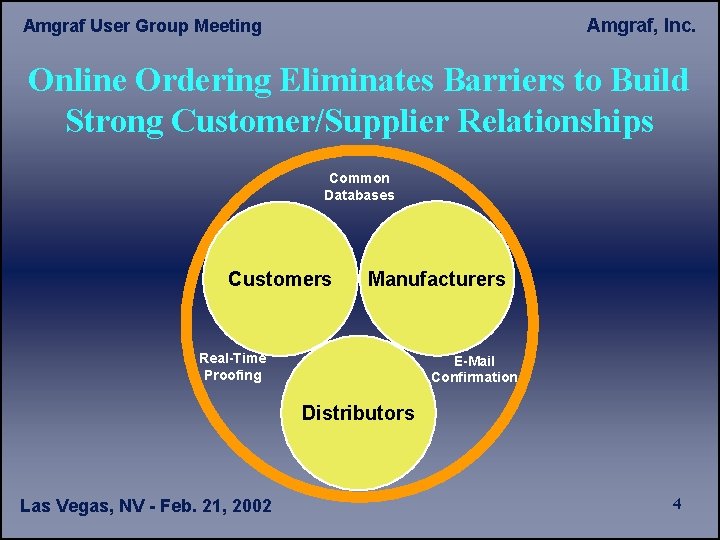 Amgraf User Group Meeting

Amgraf, Inc.

Online Ordering Eliminates Barriers to Build Strong Customer/Supplier Relationships

Common Databases

Customers

Manufacturers

Real-Time Proofing

E-Mail Confirmation

Distributors

Las Vegas, NV - Feb. 21, 2002

4